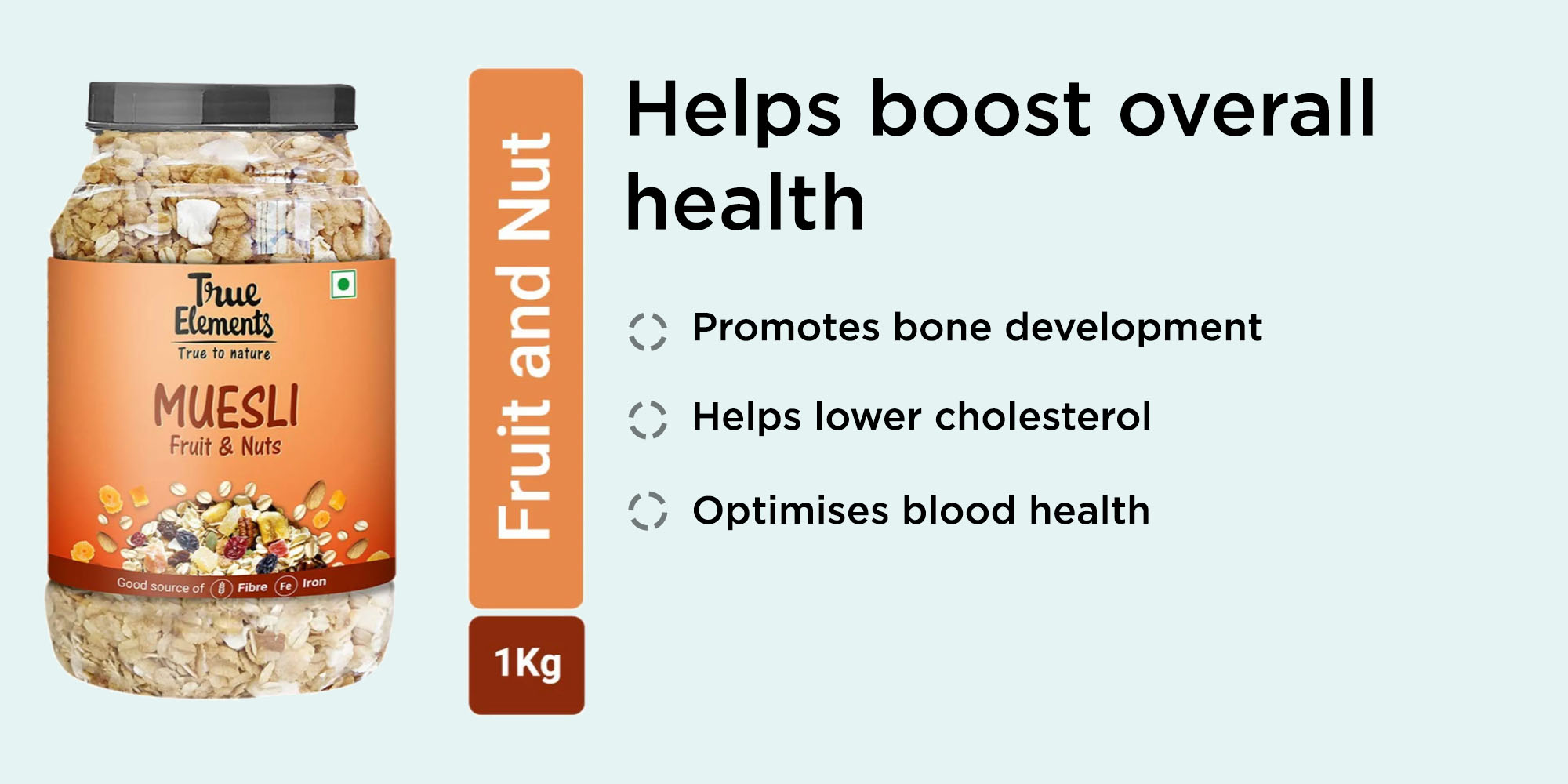 True Elements
True to nature
MUESLI
Fruit & Nuts
Good source of Fibre Fe Iron

Fruit and Nut

1Kg

Helps boost overall health

Promotes bone development

Helps lower cholesterol

Optimises blood health